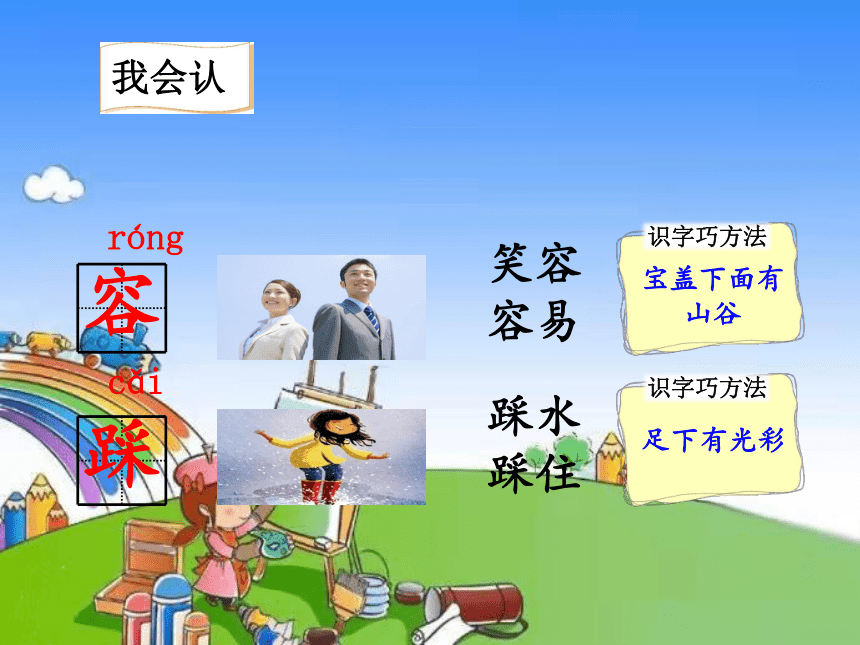 我会认

róng
容

笑容
容易

识字巧方法
宝盖下面有山谷

cǎi
踩

踩水
踩住

识字巧方法
足下有光彩